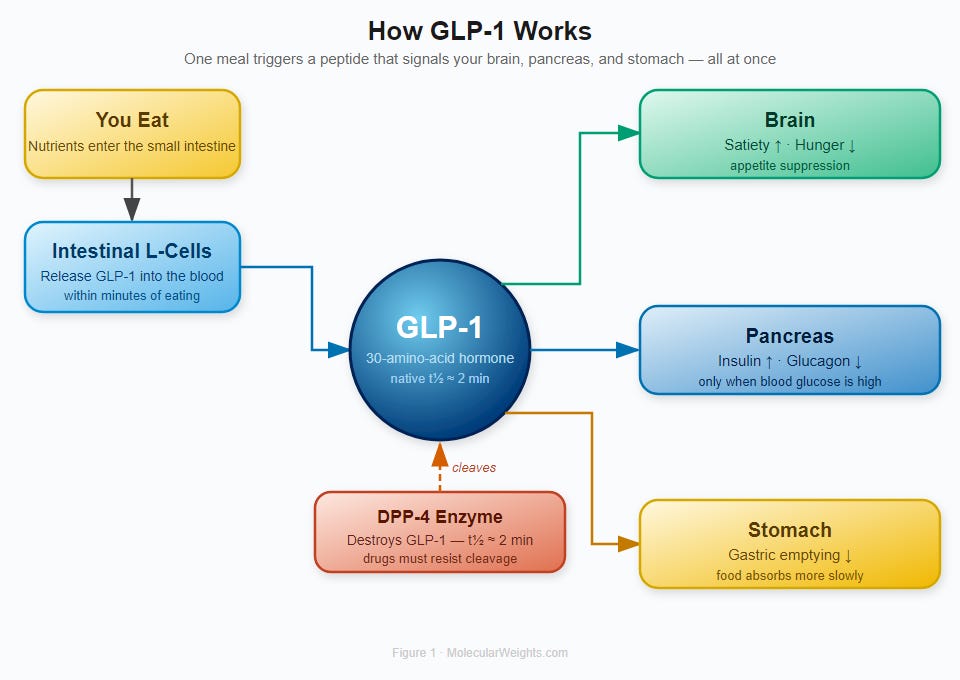 How GLP-1 Works

One meal triggers a peptide that signals your brain, pancreas, and stomach — all at once

You Eat
Nutrients enter the small intestine

Intestinal L-Cells
Release GLP-1 into the blood within minutes of eating

GLP-1
30-amino-acid hormone
native t½ ≈ 2 min

cleaves

DPP-4 Enzyme
Destroys GLP-1 — t½ ≈ 2 min
drugs must resist cleavage

Brain
Satiety ↑ · Hunger ↓
appetite suppression

Pancreas
Insulin ↑ · Glucagon ↓
only when blood glucose is high

Stomach
Gastric emptying ↓
food absorbs more slowly

Figure 1 · MolecularWeights.com